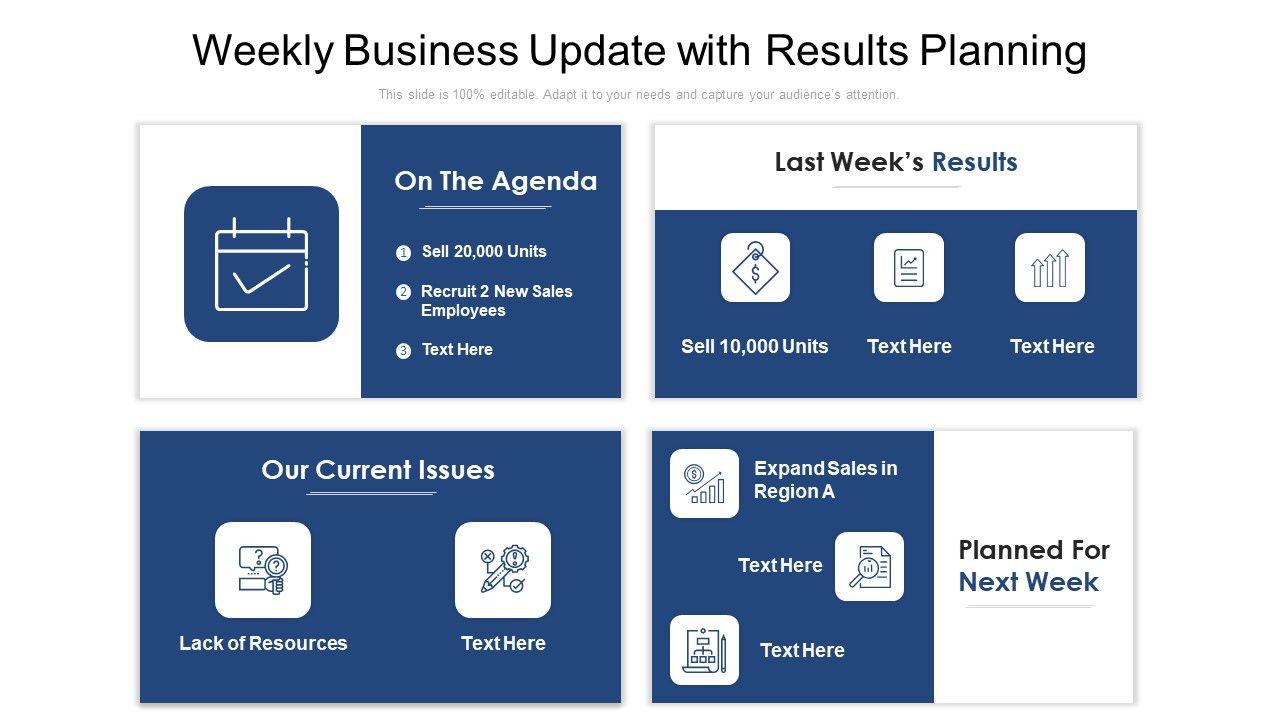 Weekly Business Update with Results Planning

This slide is 100% editable. Adapt it to your needs and capture your audience's attention.

On The Agenda

1 Sell 20,000 Units

2 Recruit 2 New Sales Employees

3 Text Here

Last Week's Results

Sell 10,000 Units

Text Here

Text Here

Our Current Issues

Lack of Resources

Text Here

Expand Sales in Region A

Text Here

Text Here

Planned For Next Week